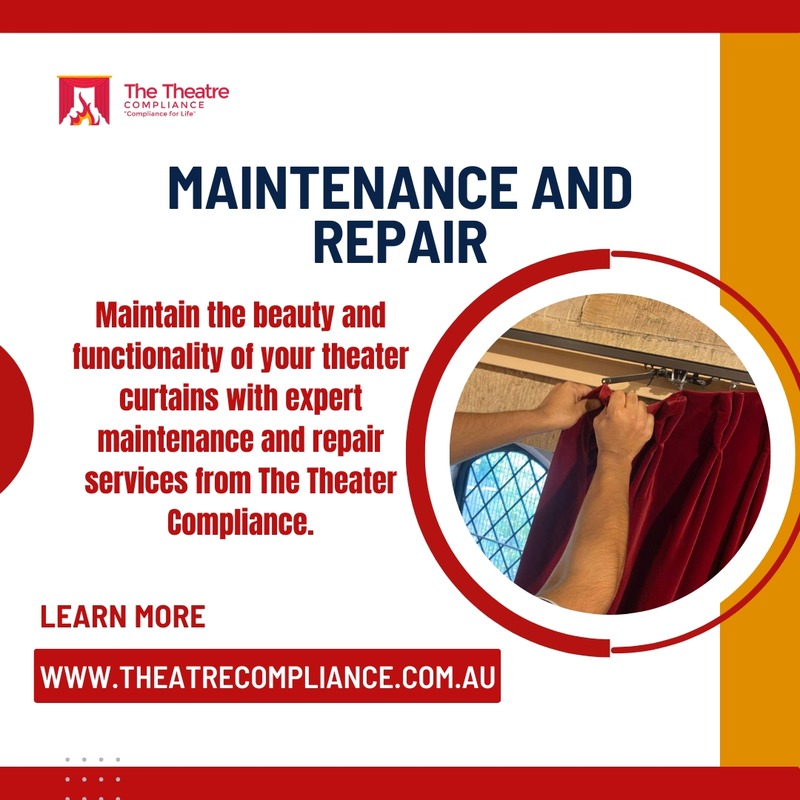 The Theatre
COMPLIANCE
"Compliance for Life"

MAINTENANCE AND REPAIR

Maintain the beauty and functionality of your theater curtains with expert maintenance and repair services from The Theater Compliance.

LEARN MORE

WWW.THEATRECOMPLIANCE.COM.AU